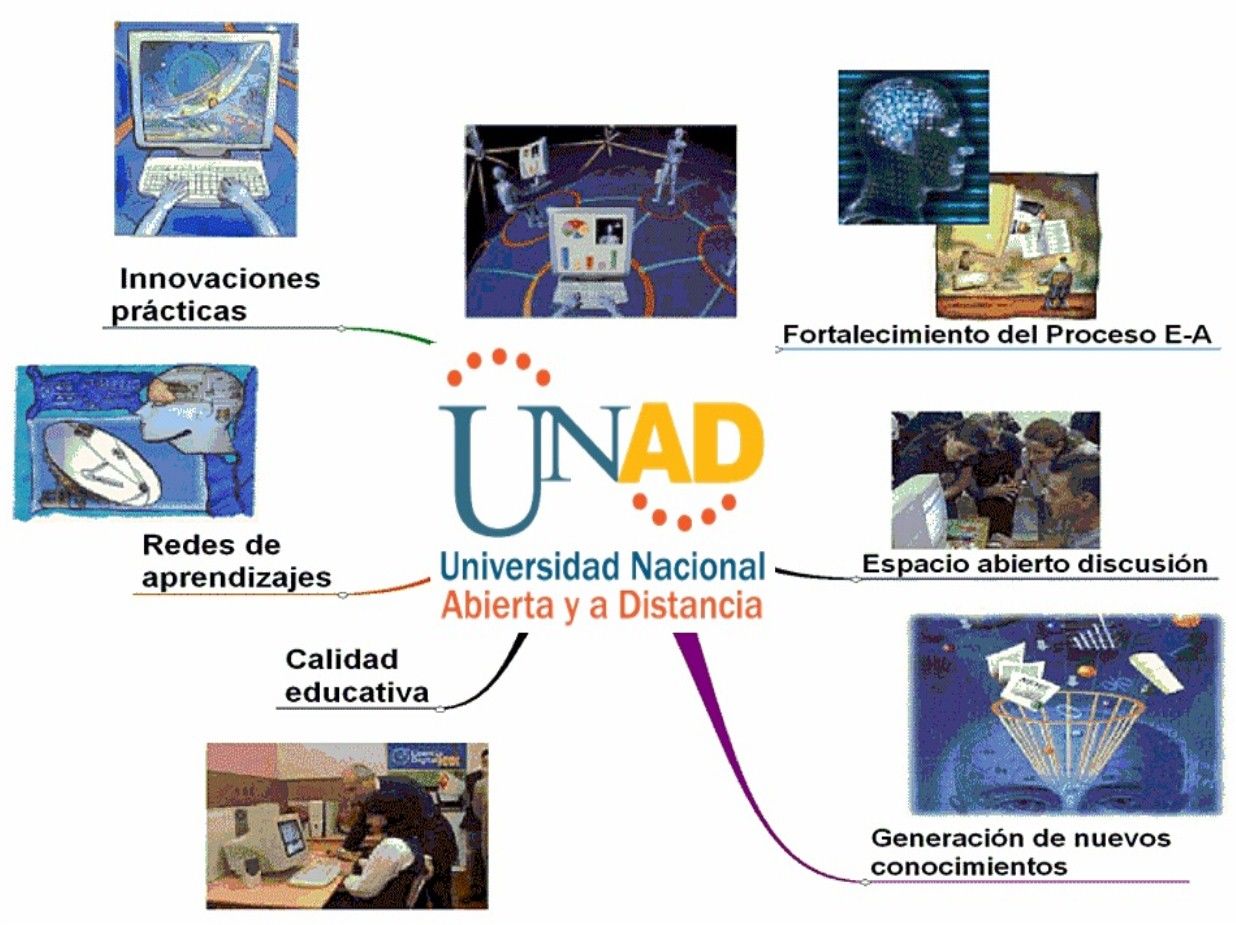 Innovaciones prácticas

Fortalecimiento del Proceso E-A

UNAD
Universidad Nacional
Abierta y a Distancia

Redes de aprendizajes

Espacio abierto discusión

Calidad educativa

Generación de nuevos conocimientos